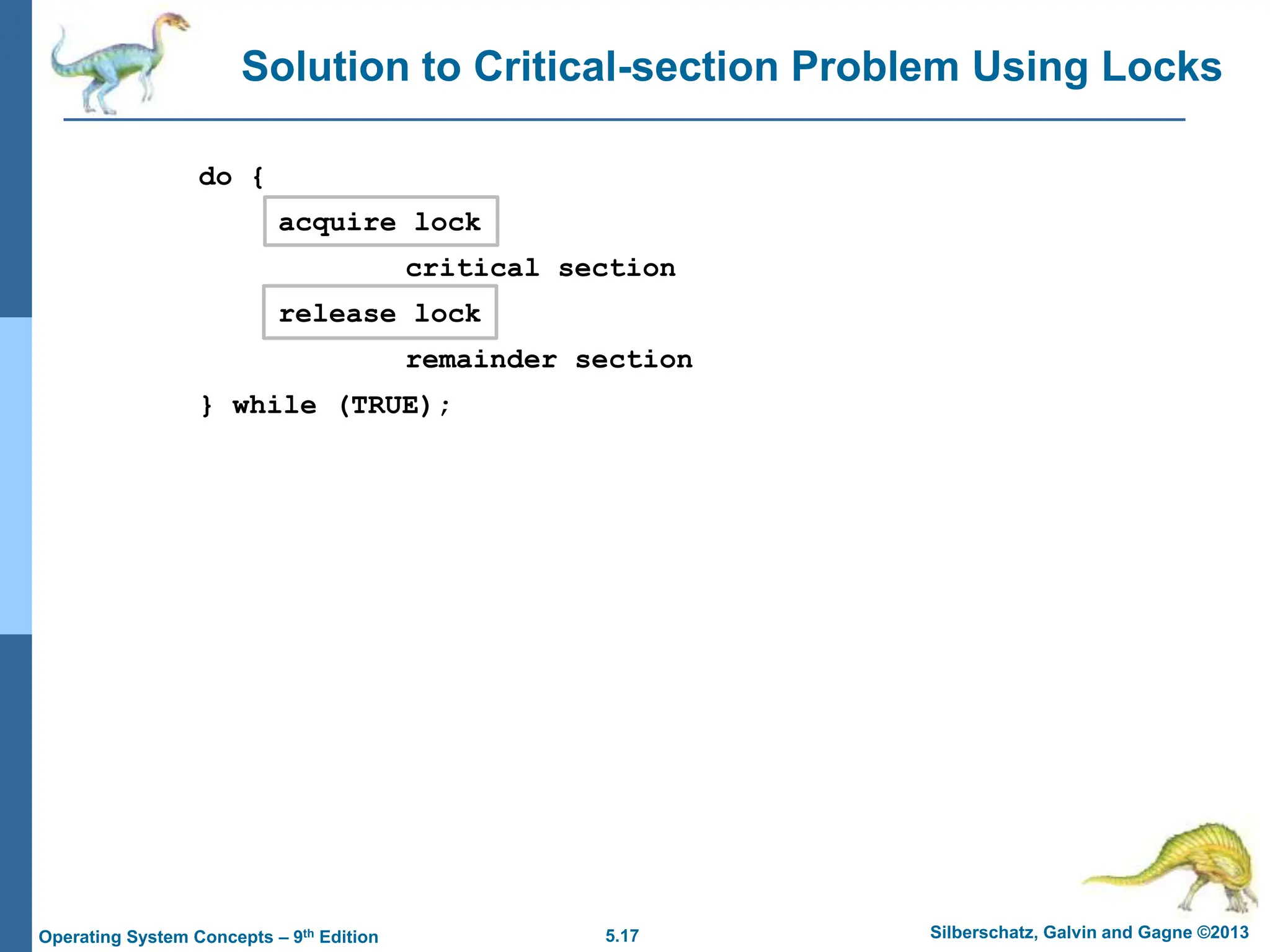 Solution to Critical-section Problem Using Locks

do {
acquire lock
critical section
release lock
remainder section
} while (TRUE);

Operating System Concepts – 9th Edition

5.17

Silberschatz, Galvin and Gagne ©2013